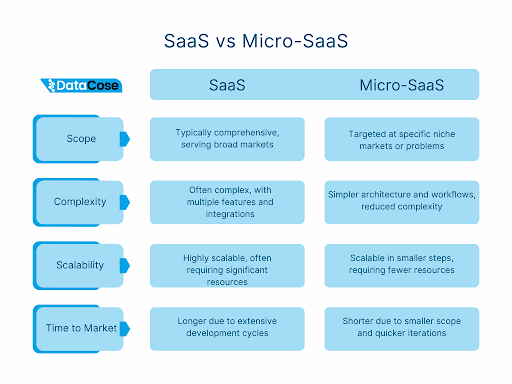 SaaS vs Micro-SaaS

| DataCose | SaaS | Micro-SaaS |
|---|---|---|
| Scope | Typically comprehensive, serving broad markets | Targeted at specific niche markets or problems |
| Complexity | Often complex, with multiple features and integrations | Simpler architecture and workflows, reduced complexity |
| Scalability | Highly scalable, often requiring significant resources | Scalable in smaller steps, requiring fewer resources |
| Time to Market | Longer due to extensive development cycles | Shorter due to smaller scope and quicker iterations |